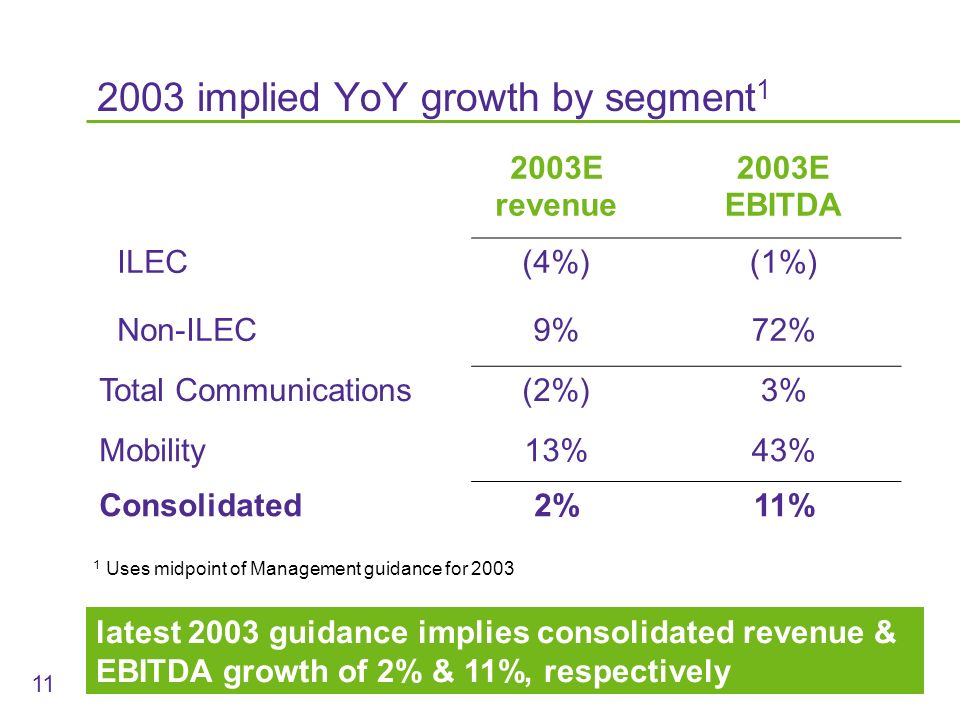 2003 implied YoY growth by segment$^1$

| | 2003E revenue | 2003E EBITDA |
|---|---|---|
| ILEC | (4%) | (1%) |
| Non-ILEC | 9% | 72% |
| Total Communications | (2%) | 3% |
| Mobility | 13% | 43% |
| **Consolidated** | **2%** | **11%** |

$^1$ Uses midpoint of Management guidance for 2003

latest 2003 guidance implies consolidated revenue & EBITDA growth of 2% & 11%, respectively

11